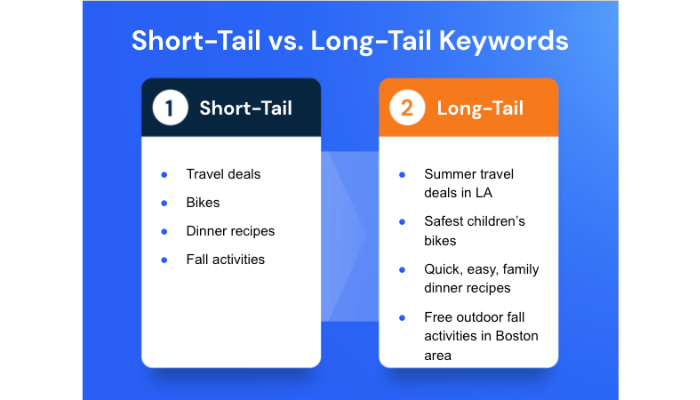 Short-Tail vs. Long-Tail Keywords

1 Short-Tail

- Travel deals
- Bikes
- Dinner recipes
- Fall activities

2 Long-Tail

- Summer travel deals in LA
- Safest children's bikes
- Quick, easy, family dinner recipes
- Free outdoor fall activities in Boston area